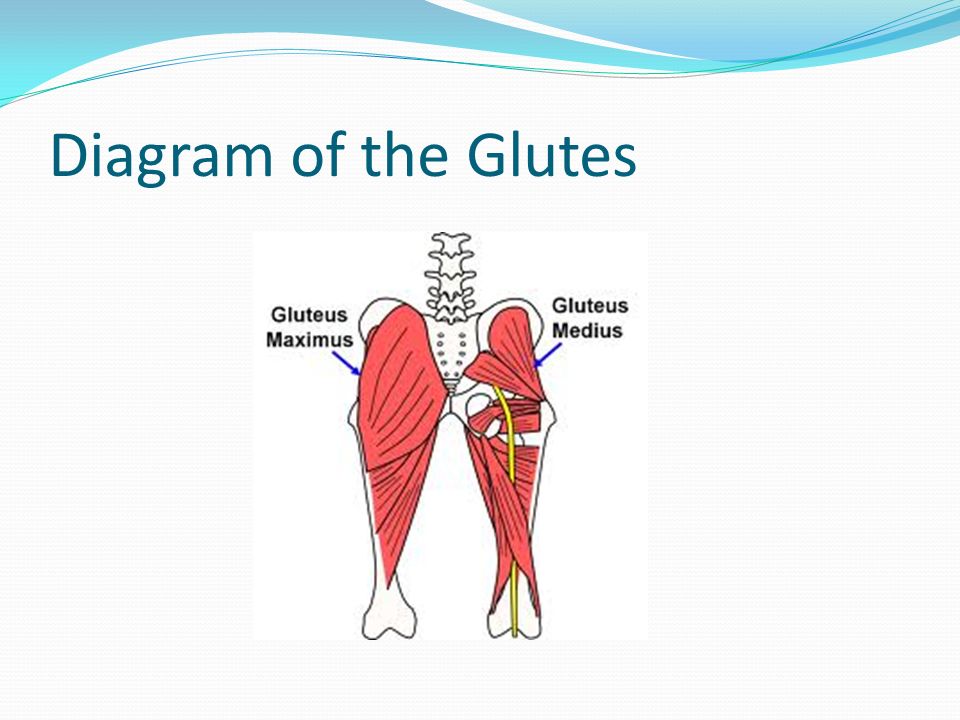 Diagram of the Glutes

Gluteus Maximus

Gluteus Medius